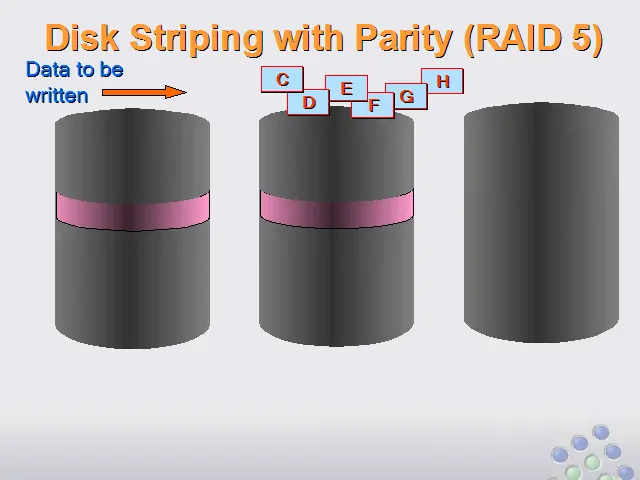 Disk Striping with Parity (RAID 5)

Data to be written

C
D
E
F
G
H